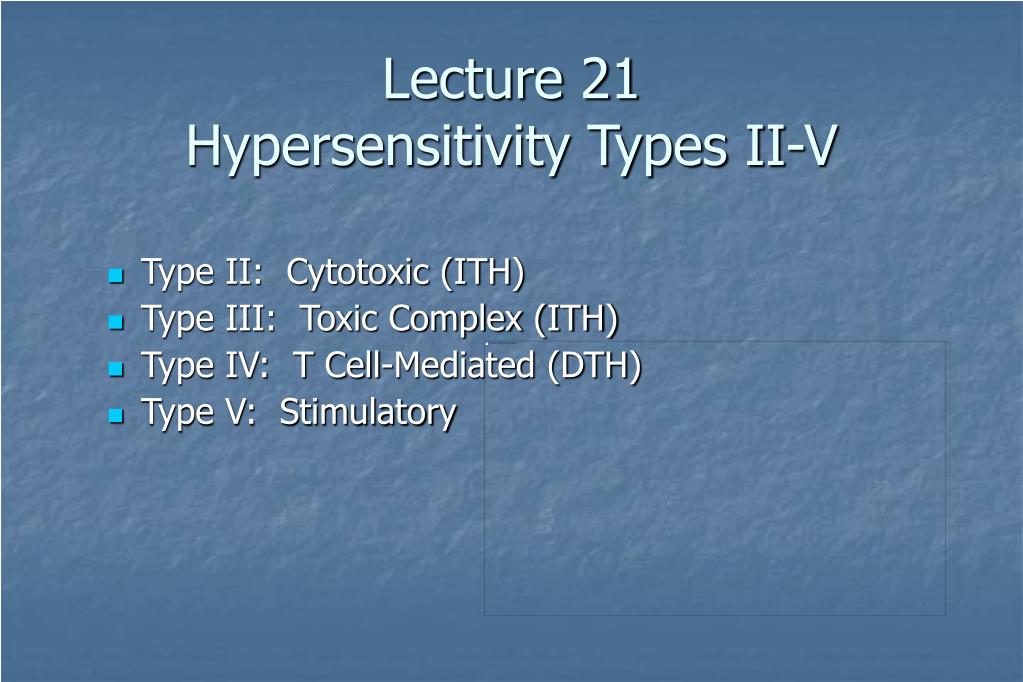 Lecture 21
Hypersensitivity Types II-V

- Type II: Cytotoxic (ITH)
- Type III: Toxic Complex (ITH)
- Type IV: T Cell-Mediated (DTH)
- Type V: Stimulatory